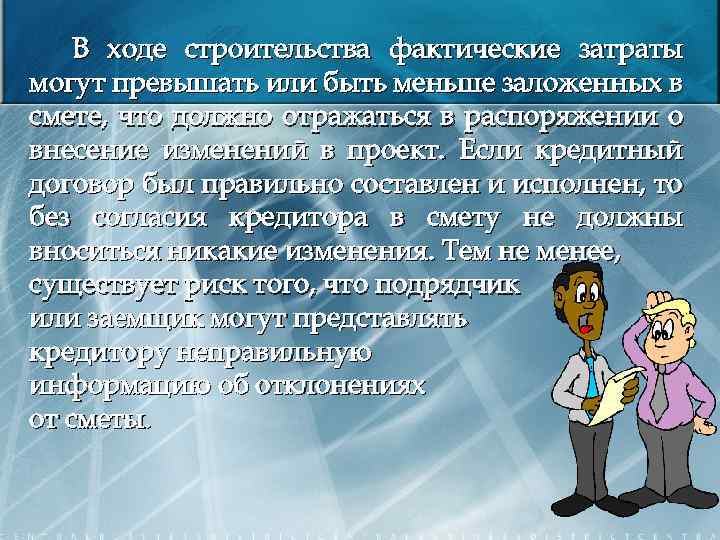 В ходе строительства фактические затраты могут превышать или быть меньше заложенных в смете, что должно отражаться в распоряжении о внесение изменений в проект. Если кредитный договор был правильно составлен и исполнен, то без согласия кредитора в смету не должны вноситься никакие изменения. Тем не менее, существует риск того, что подрядчик или заемщик могут представлять кредитору неправильную информацию об отклонениях от сметы.